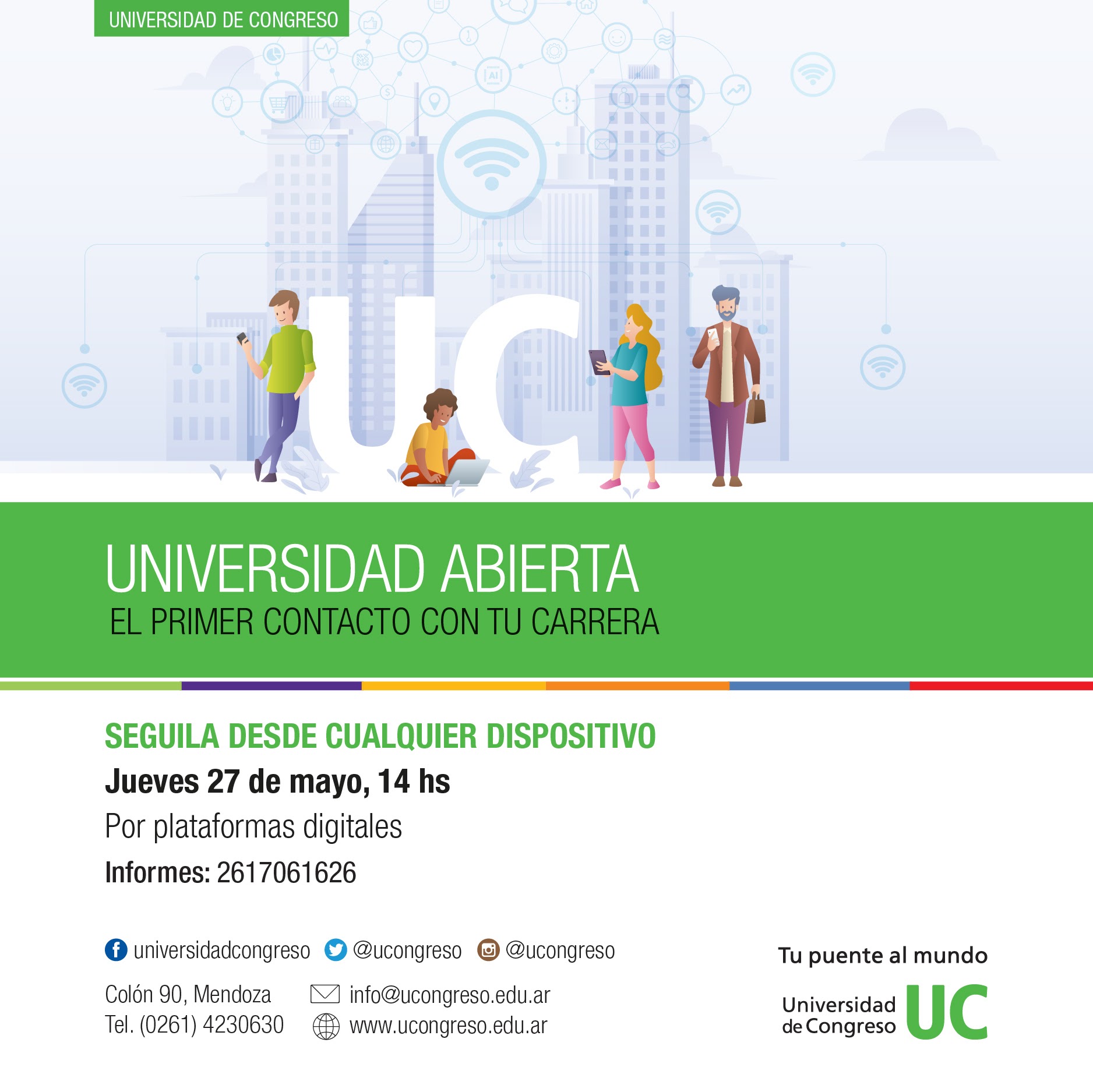 UNIVERSIDAD DE CONGRESO

AI

UC

UNIVERSIDAD ABIERTA
EL PRIMER CONTACTO CON TU CARRERA

SEGUILA DESDE CUALQUIER DISPOSITIVO
Jueves 27 de mayo, 14 hs
Por plataformas digitales
Informes: 2617061626

universidadcongreso @ucongreso @ucongreso

Colón 90, Mendoza
Tel. (0261) 4230630

info@ucongreso.edu.ar
www.ucongreso.edu.ar

Tu puente al mundo

Universidad de Congreso UC